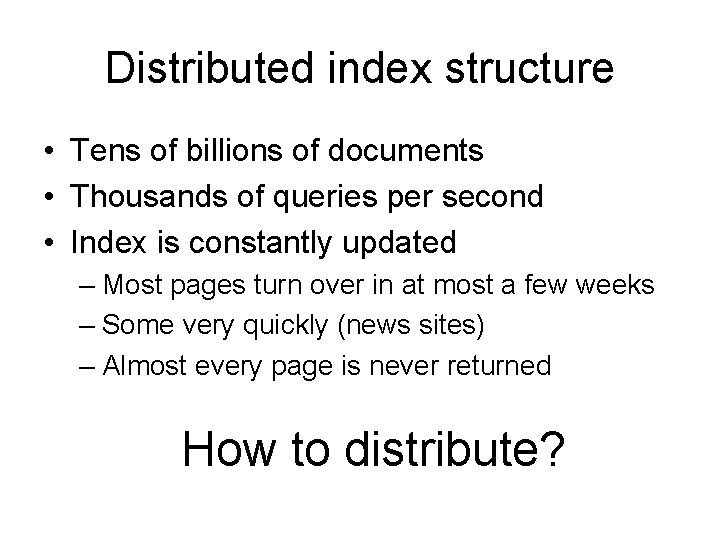 Distributed index structure

• Tens of billions of documents
• Thousands of queries per second
• Index is constantly updated
– Most pages turn over in at most a few weeks
– Some very quickly (news sites)
– Almost every page is never returned

How to distribute?